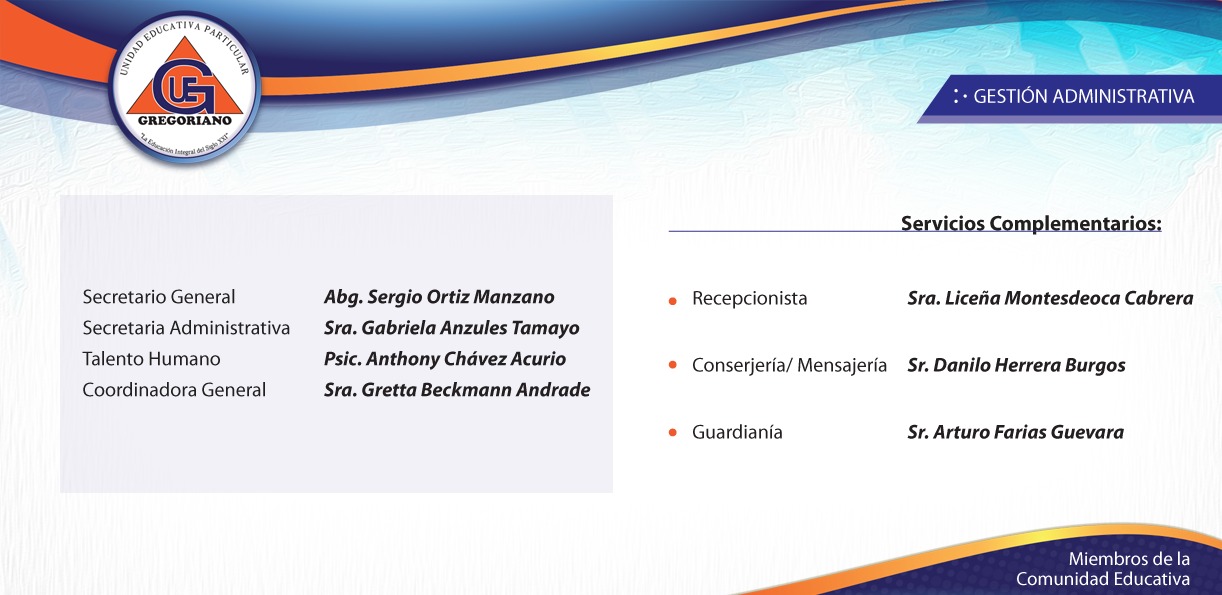 UNIDAD EDUCATIVA PARTICULAR
UEG
GREGORIANO
"La Educación Integral del Siglo XXI"

GESTIÓN ADMINISTRATIVA

Secretario General Abg. Sergio Ortiz Manzano
Secretaria Administrativa Sra. Gabriela Anzules Tamayo
Talento Humano Psic. Anthony Chávez Acurio
Coordinadora General Sra. Gretta Beckmann Andrade

Servicios Complementarios:

Recepcionista Sra. Liceña Montesdeoca Cabrera

Conserjería/ Mensajería Sr. Danilo Herrera Burgos

Guardianía Sr. Arturo Farias Guevara

Miembros de la
Comunidad Educativa